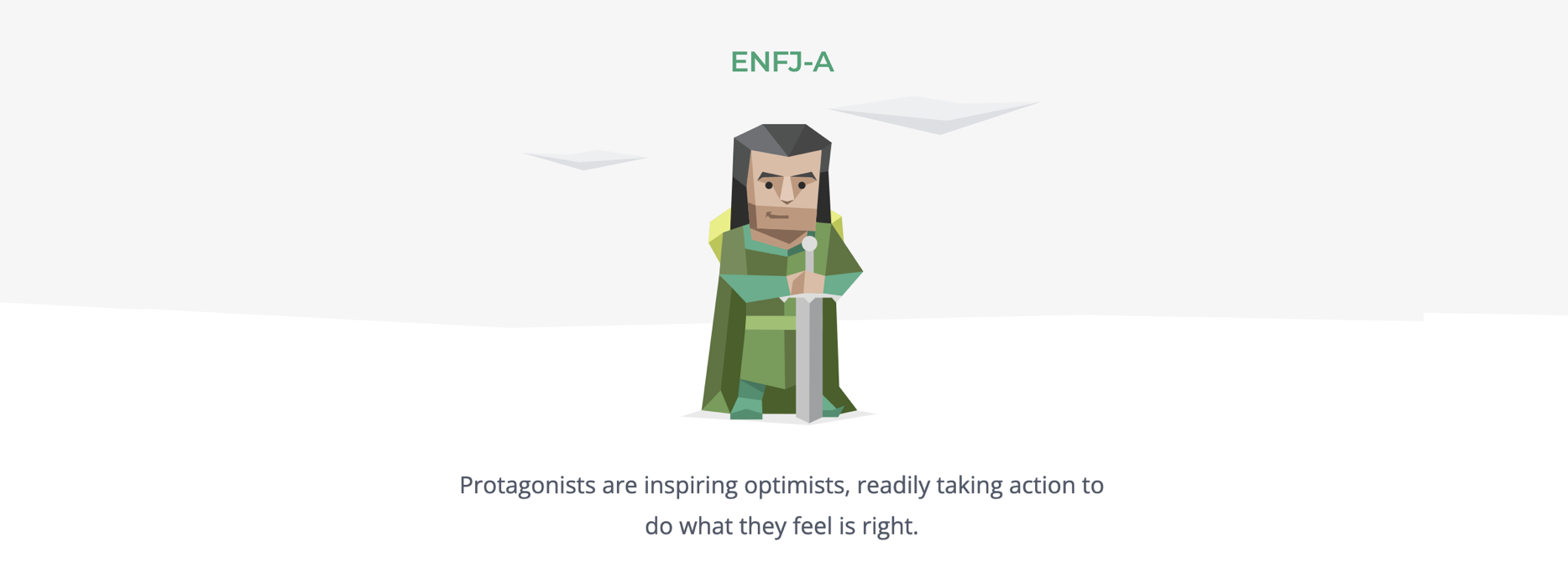 ENFJ-A

Protagonists are inspiring optimists, readily taking action to do what they feel is right.